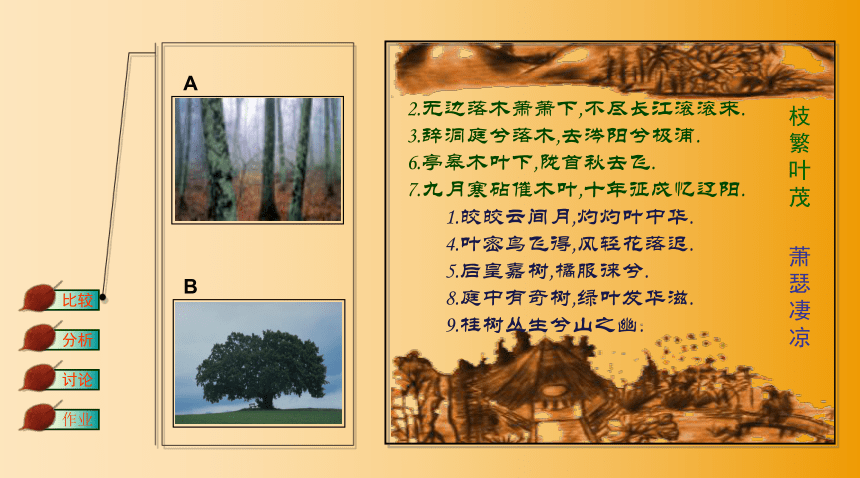 比较

分析

讨论

作业

A

B

2.无边落木萧萧下,不尽长江滚滚来.
3.辞洞庭兮落木,去涔阳兮极浦.
6.亭皋木叶下,陇首秋云飞.
7.九月寒砧催木叶,十年征戍忆辽阳.

1.皎皎云间月,灼灼叶中华.
4.叶密鸟飞碍,风轻花落迟.
5.后皇嘉树,橘服徕兮.
8.庭中有奇树,绿叶发华滋.
9.桂树丛生兮山之幽.

枝繁叶茂

萧瑟凄凉